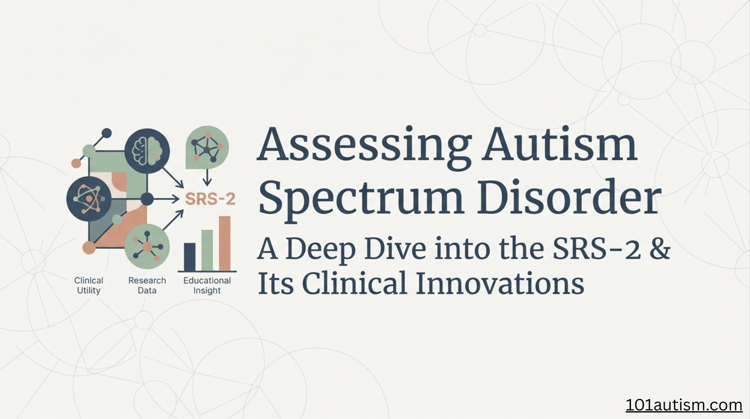 SRS-2

Clinical Utility

Research Data

Educational Insight

Assessing Autism Spectrum Disorder

A Deep Dive into the SRS-2 & Its Clinical Innovations

101autism.com